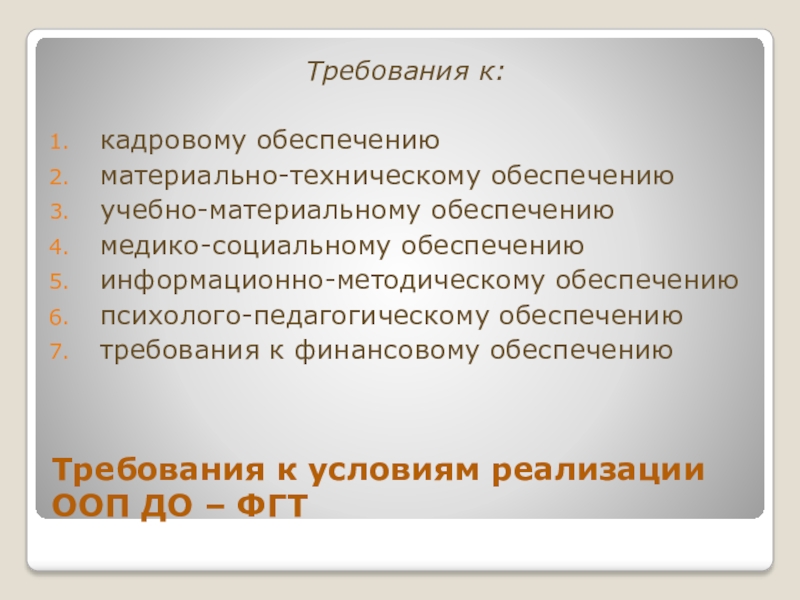 Требования к:

1. кадровому обеспечению
2. материально-техническому обеспечению
3. учебно-материальному обеспечению
4. медико-социальному обеспечению
5. информационно-методическому обеспечению
6. психолого-педагогическому обеспечению
7. требования к финансовому обеспечению

Требования к условиям реализации ООП ДО – ФГТ